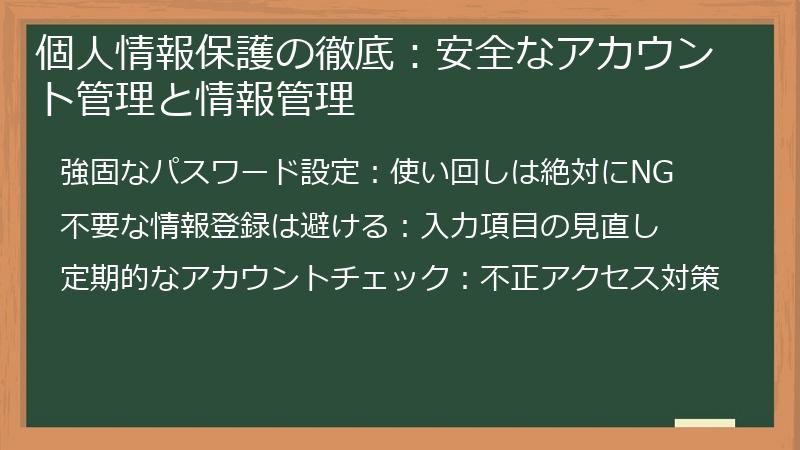 個人情報保護の徹底：安全なアカウント管理と情報管理

強固なパスワード設定：使い回しは絶対にNG

不要な情報登録は避ける：入力項目の見直し

定期的なアカウントチェック：不正アクセス対策